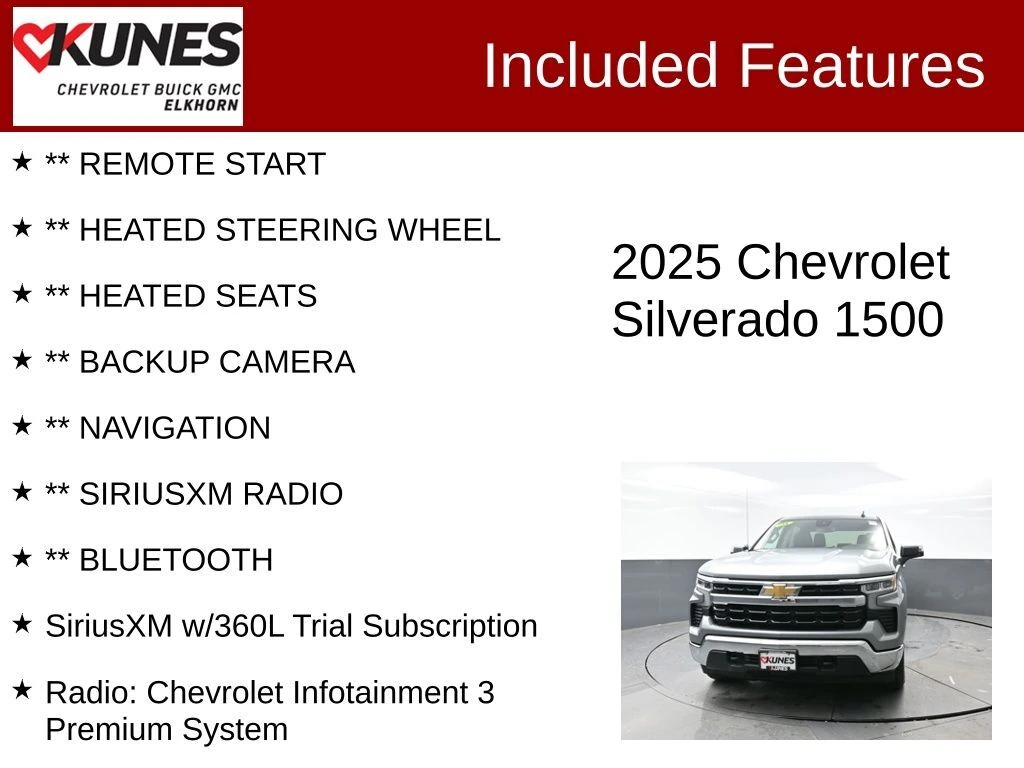 KUNES
CHEVROLET BUICK GMC
ELKHORN

Included Features

★ ** REMOTE START

★ ** HEATED STEERING WHEEL

★ ** HEATED SEATS

★ ** BACKUP CAMERA

★ ** NAVIGATION

★ ** SIRIUSXM RADIO

★ ** BLUETOOTH

★ SiriusXM w/360L Trial Subscription

★ Radio: Chevrolet Infotainment 3 Premium System

2025 Chevrolet Silverado 1500

KUNES